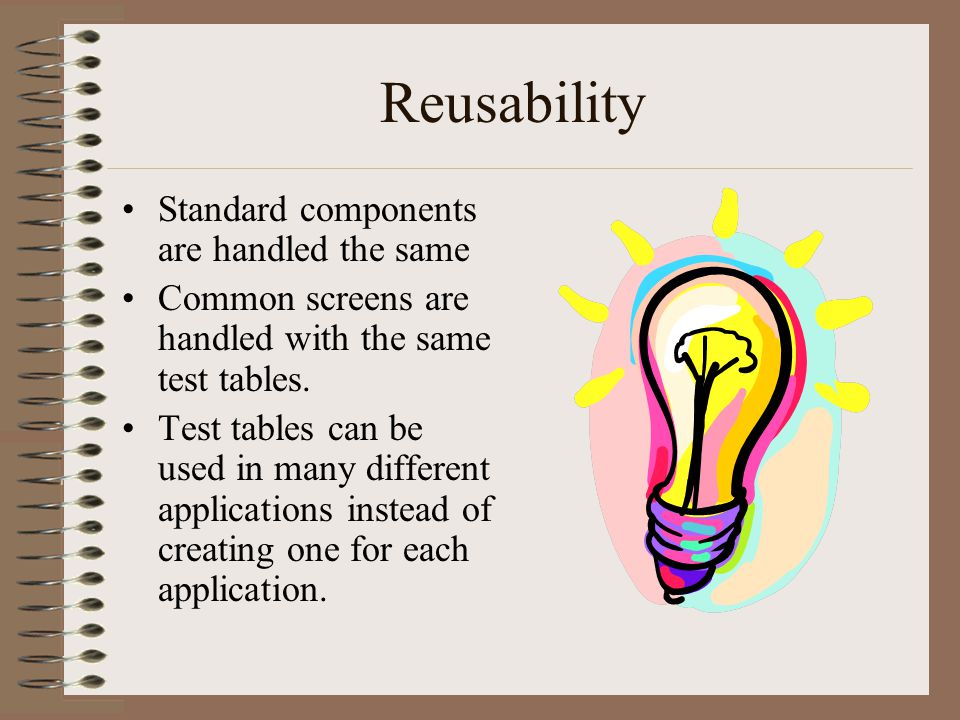 Reusability

• Standard components are handled the same
• Common screens are handled with the same test tables.
• Test tables can be used in many different applications instead of creating one for each application.